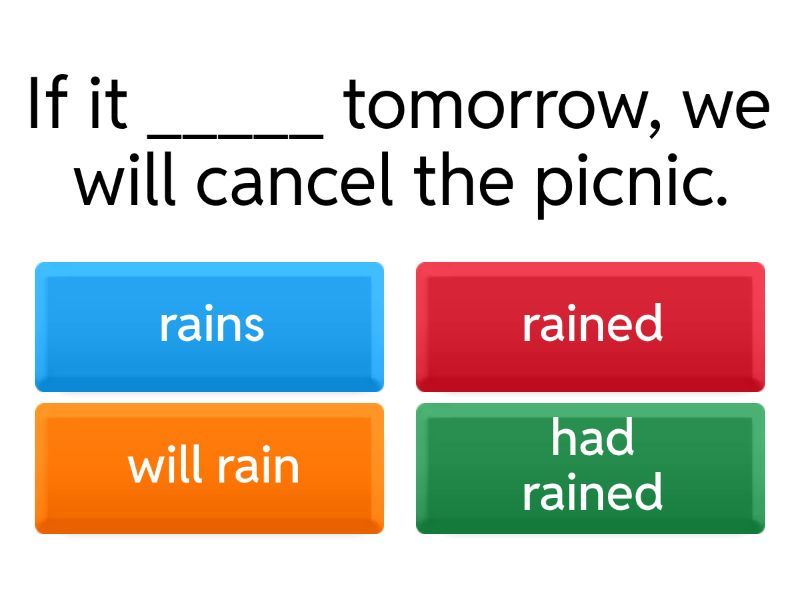 If it _____ tomorrow, we will cancel the picnic.

rains

rained

will rain

had rained